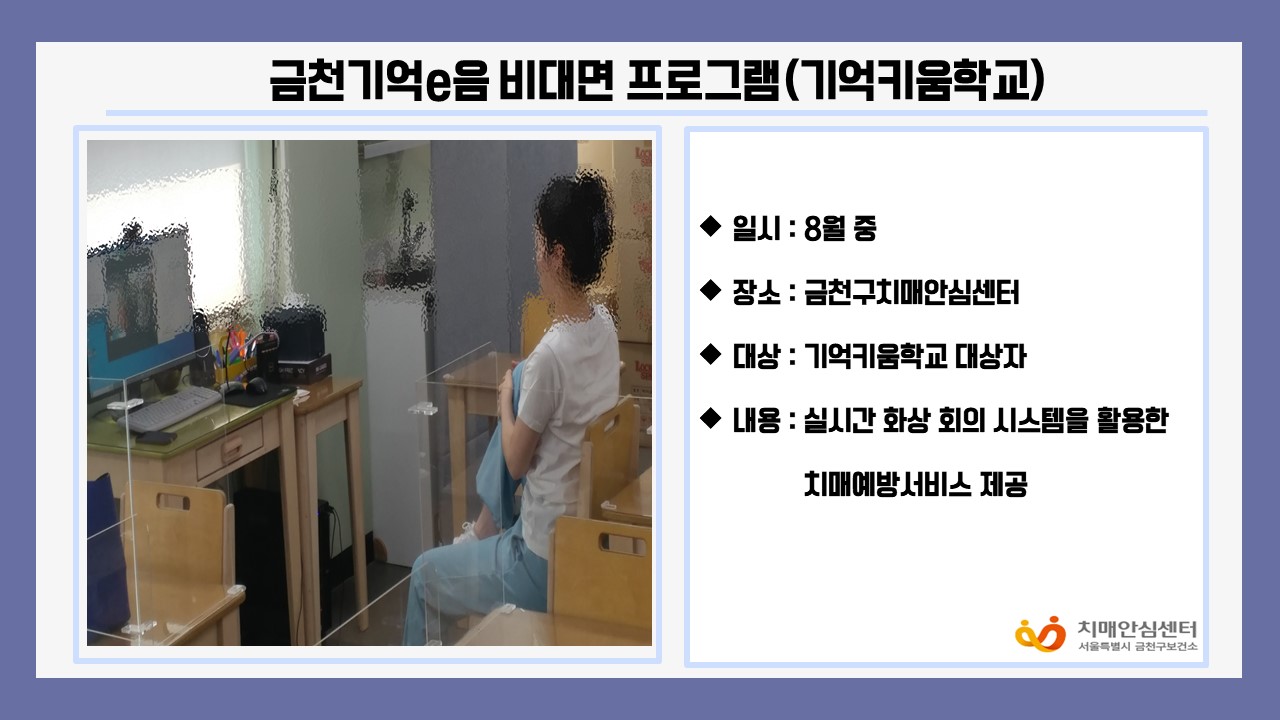 금천기억e음 비대면 프로그램(기억키움학교)

◆ 일시 : 8월 중

◆ 장소 : 금천구치매안심센터

◆ 대상 : 기억키움학교 대상자

◆ 내용 : 실시간 화상 회의 시스템을 활용한 치매예방서비스 제공

치매안심센터
서울특별시 금천구보건소